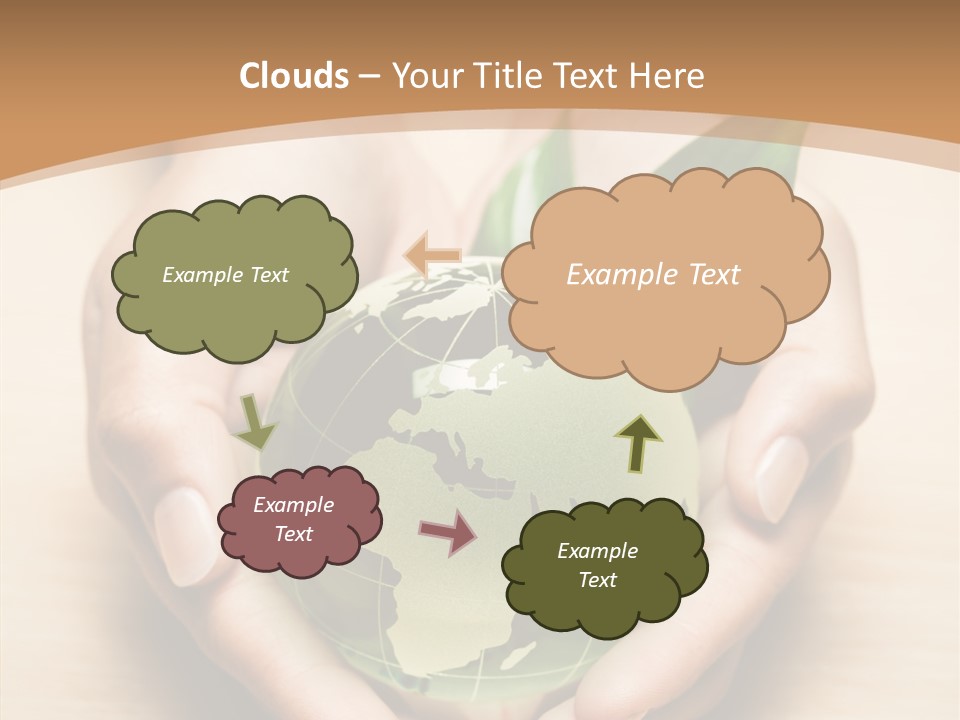 Clouds – Your Title Text Here

Example Text

Example Text

Example Text

Example Text